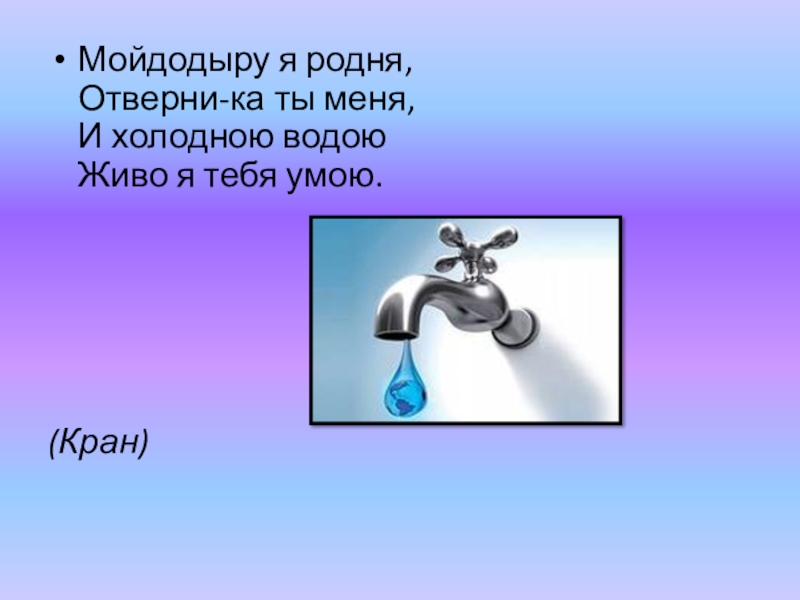 • Мойдодыру я родня,
Отверни-ка ты меня,
И холодною водою
Живо я тебя умою.

(Кран)